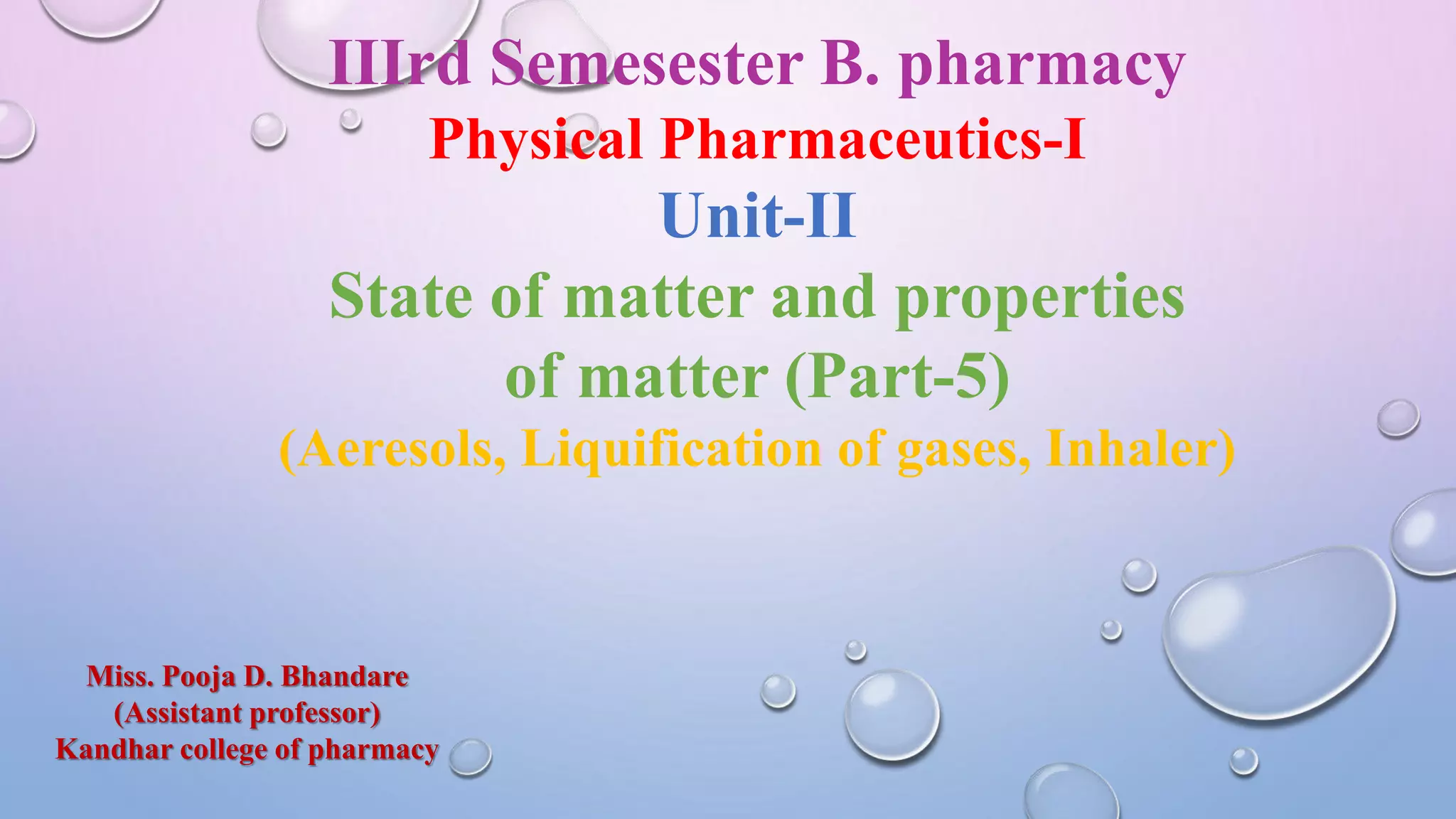 IIIrd Semesester B. pharmacy
Physical Pharmaceutics-I
Unit-II
State of matter and properties of matter (Part-5)
(Aeresols, Liquification of gases, Inhaler)

Miss. Pooja D. Bhandare
(Assistant professor)
Kandhar college of pharmacy